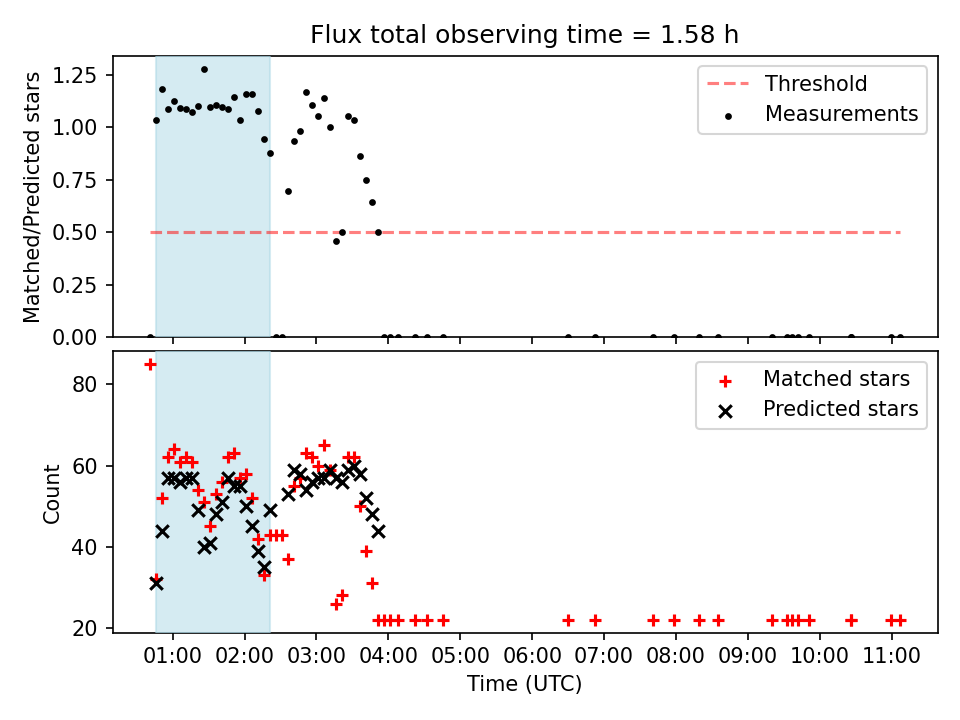 Flux total observing time = 1.58 h

Matched/Predicted stars

1.25
1.00
0.75
0.50
0.25
0.00

Threshold
Measurements

Count

80
60
40
20

Matched stars
Predicted stars

01:00 02:00 03:00 04:00 05:00 06:00 07:00 08:00 09:00 10:00 11:00

Time (UTC)